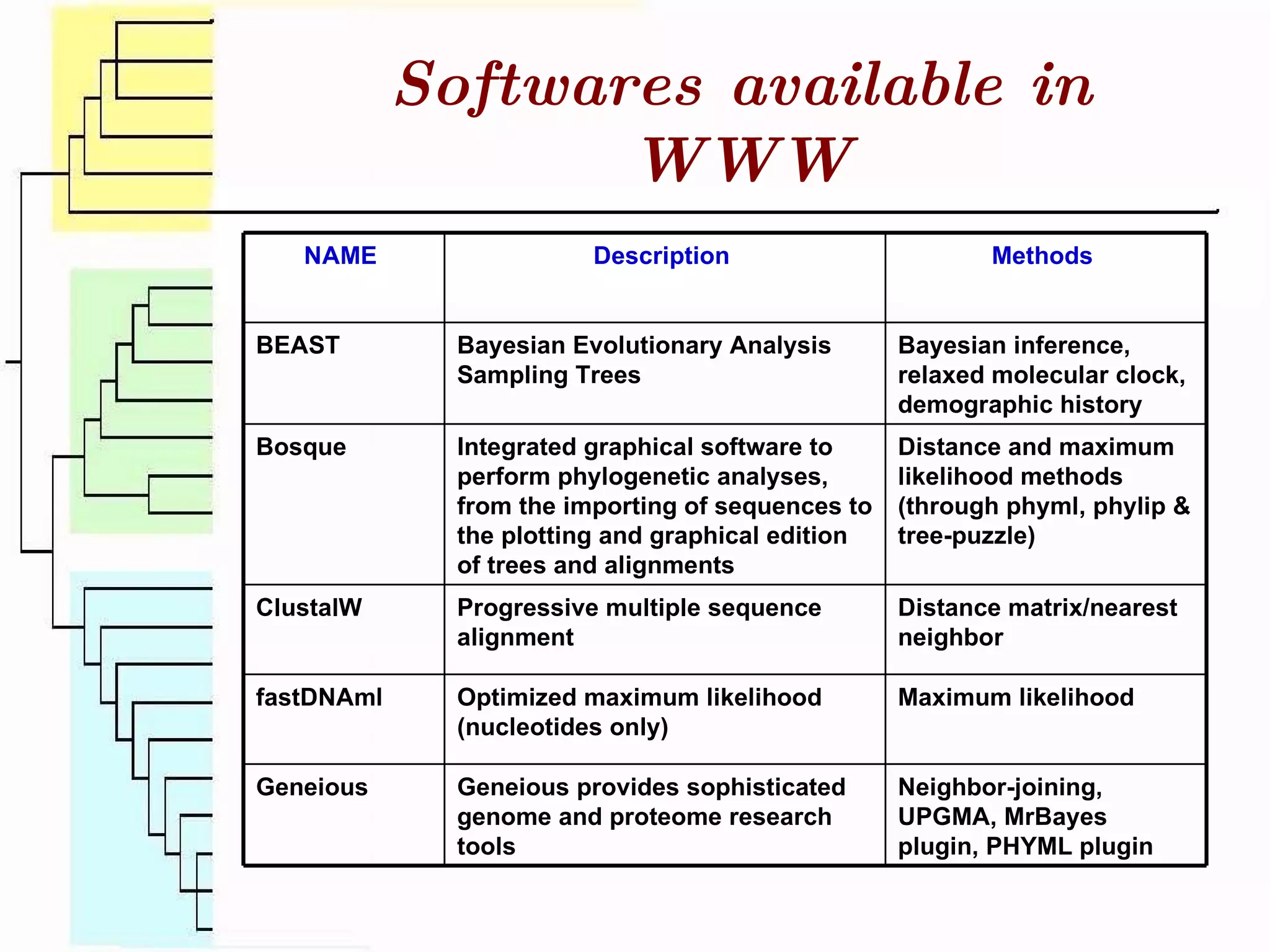 Softwares available in WWW

| NAME | Description | Methods |
|---|---|---|
| BEAST | Bayesian Evolutionary Analysis Sampling Trees | Bayesian inference, relaxed molecular clock, demographic history |
| Bosque | Integrated graphical software to perform phylogenetic analyses, from the importing of sequences to the plotting and graphical edition of trees and alignments | Distance and maximum likelihood methods (through phyml, phylip & tree-puzzle) |
| ClustalW | Progressive multiple sequence alignment | Distance matrix/nearest neighbor |
| fastDNAml | Optimized maximum likelihood (nucleotides only) | Maximum likelihood |
| Geneious | Geneious provides sophisticated genome and proteome research tools | Neighbor-joining, UPGMA, MrBayes plugin, PHYML plugin |